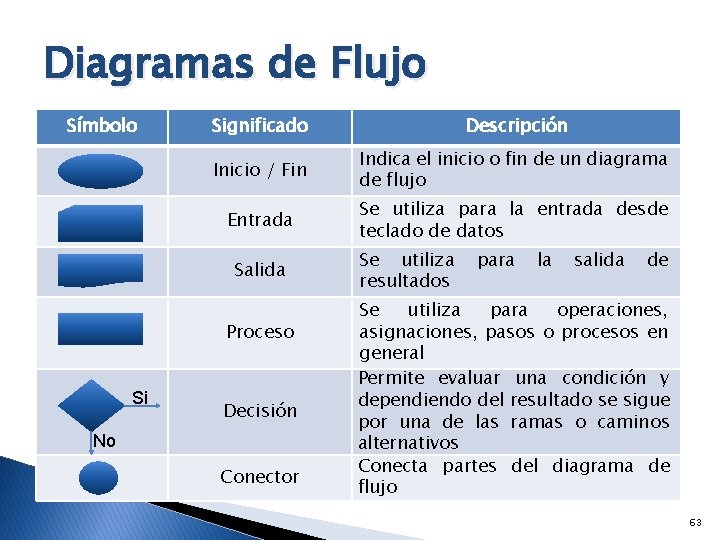 Diagramas de Flujo

| Símbolo | Significado | Descripción |
|---|---|---|
|  | Inicio / Fin | Indica el inicio o fin de un diagrama de flujo |
|  | Entrada | Se utiliza para la entrada desde teclado de datos |
|  | Salida | Se utiliza para la salida de resultados |
|  | Proceso | Se utiliza para operaciones, asignaciones, pasos o procesos en general |
| Si No | Decisión | Permite evaluar una condición y dependiendo del resultado se sigue por una de las ramas o caminos alternativos |
|  | Conector | Conecta partes del diagrama de flujo |

63